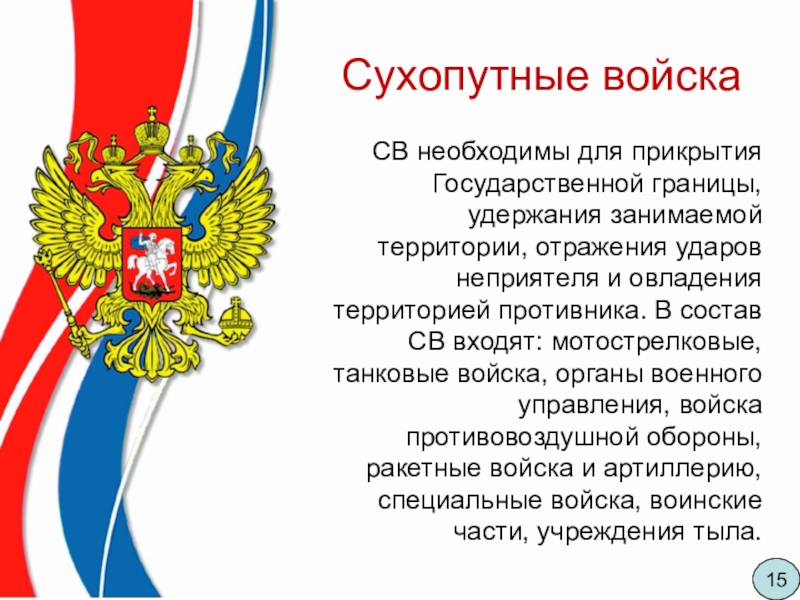 Сухопутные войска

СВ необходимы для прикрытия Государственной границы, удержания занимаемой территории, отражения ударов неприятеля и овладения территорией противника. В состав СВ входят: мотострелковые, танковые войска, органы военного управления, войска противовоздушной обороны, ракетные войска и артиллерию, специальные войска, воинские части, учреждения тыла.

15